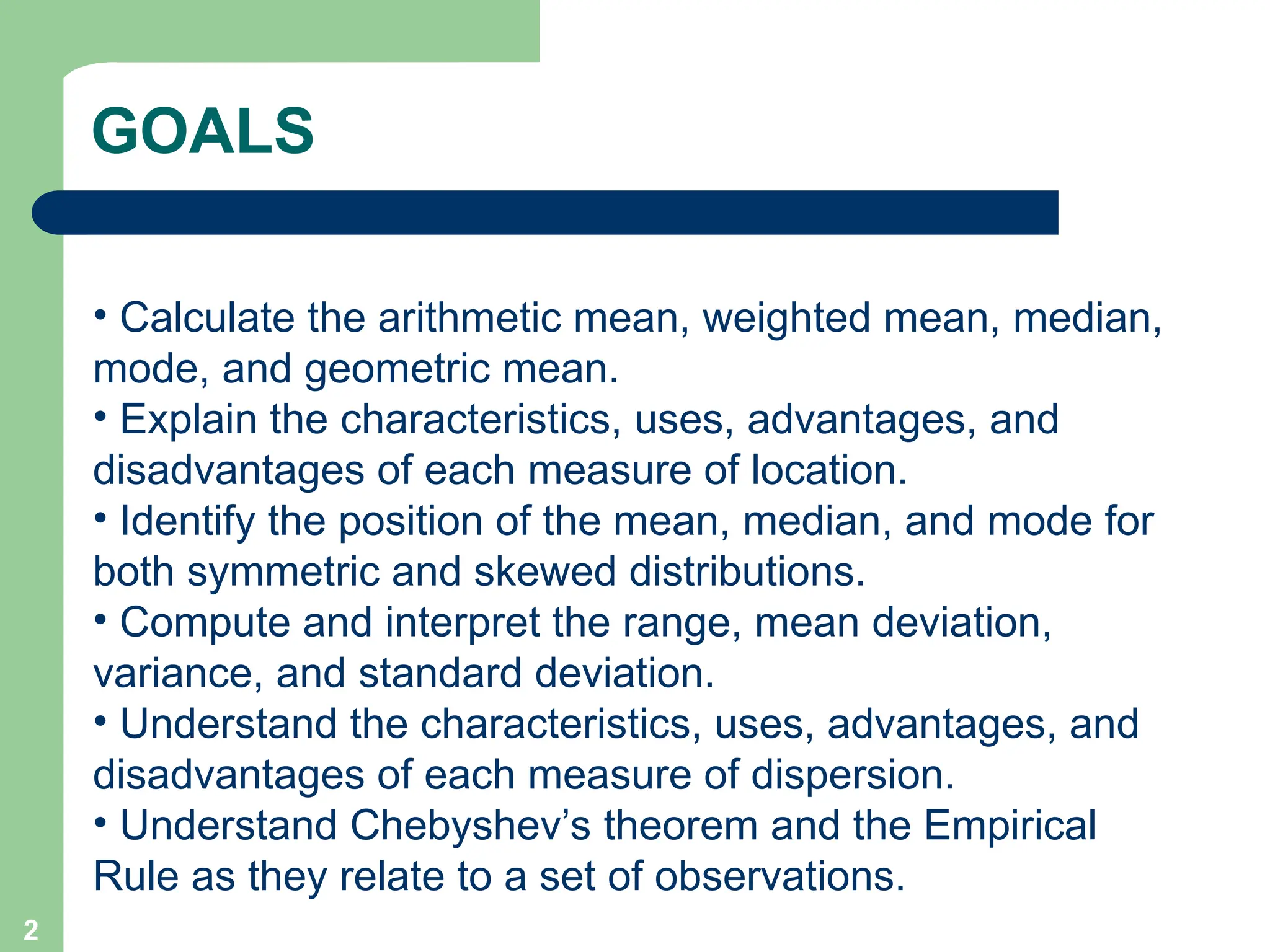 GOALS

• Calculate the arithmetic mean, weighted mean, median, mode, and geometric mean.
• Explain the characteristics, uses, advantages, and disadvantages of each measure of location.
• Identify the position of the mean, median, and mode for both symmetric and skewed distributions.
• Compute and interpret the range, mean deviation, variance, and standard deviation.
• Understand the characteristics, uses, advantages, and disadvantages of each measure of dispersion.
• Understand Chebyshev’s theorem and the Empirical Rule as they relate to a set of observations.

2